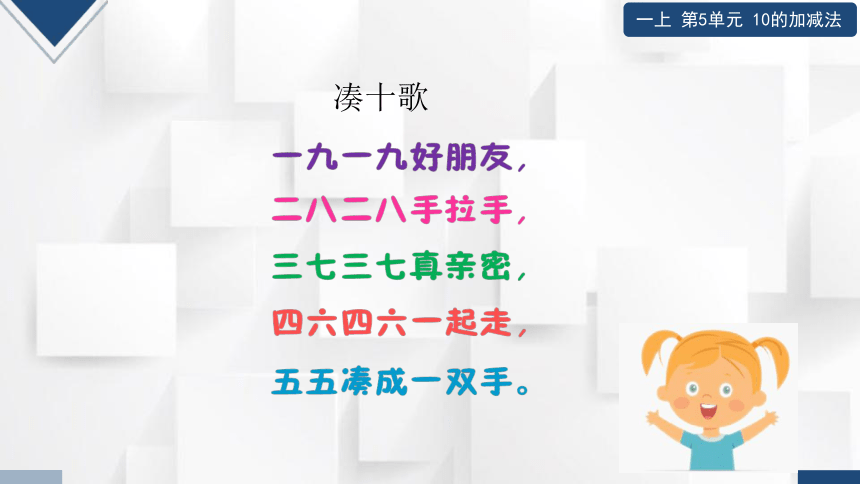 一上 第5单元 10的加减法

凑十歌

一九一九好朋友，
二八二八手拉手，
三七三七真亲密，
四六四六一起走，
五五凑成一双手。